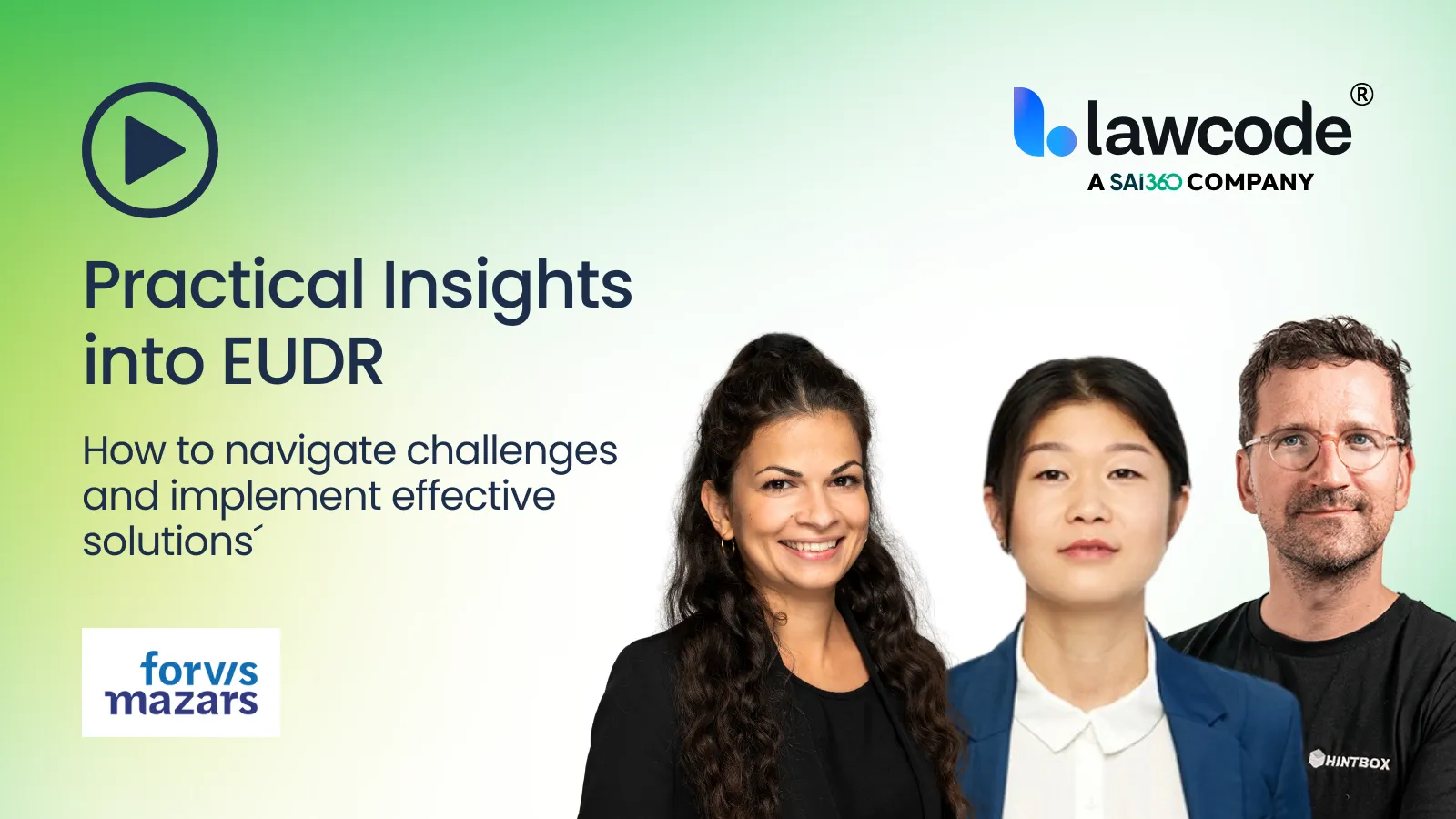 lawcode®
A SAI360 COMPANY

Practical Insights into EUDR

How to navigate challenges and implement effective solutions´

forvis mazars

HINTBOX